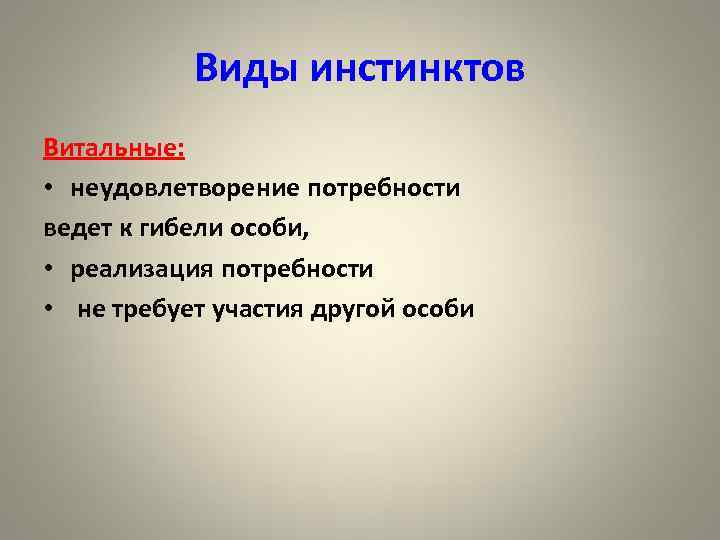 Виды инстинктов

Витальные:

• неудовлетворение потребности ведет к гибели особи,

• реализация потребности

• не требует участия другой особи